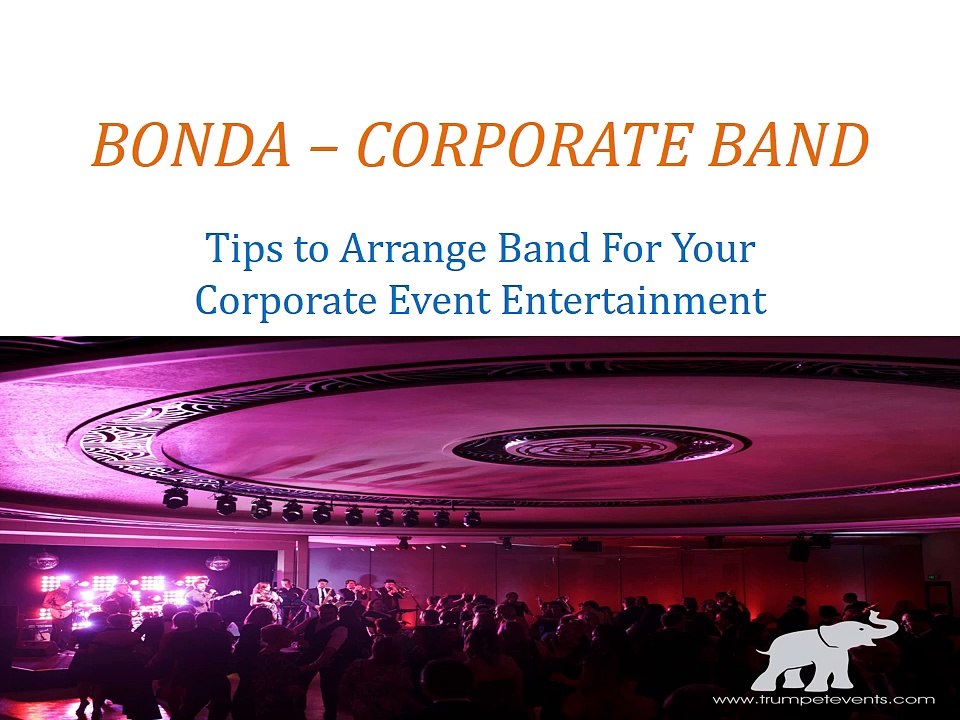 BONDA – CORPORATE BAND

Tips to Arrange Band For Your Corporate Event Entertainment

www.trumpetevents.com